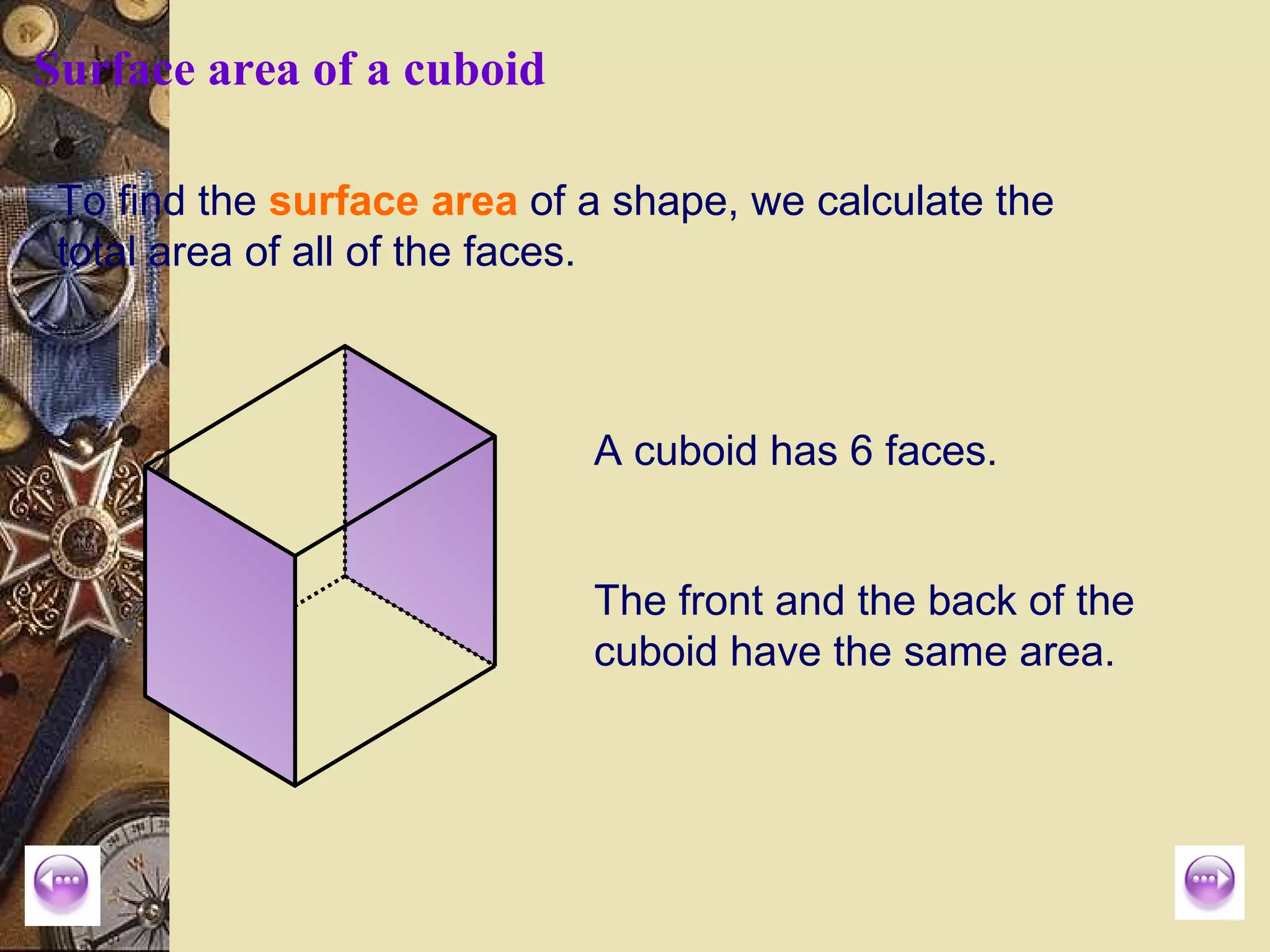 Surface area of a cuboid

To find the surface area of a shape, we calculate the total area of all of the faces.

A cuboid has 6 faces.

The front and the back of the cuboid have the same area.